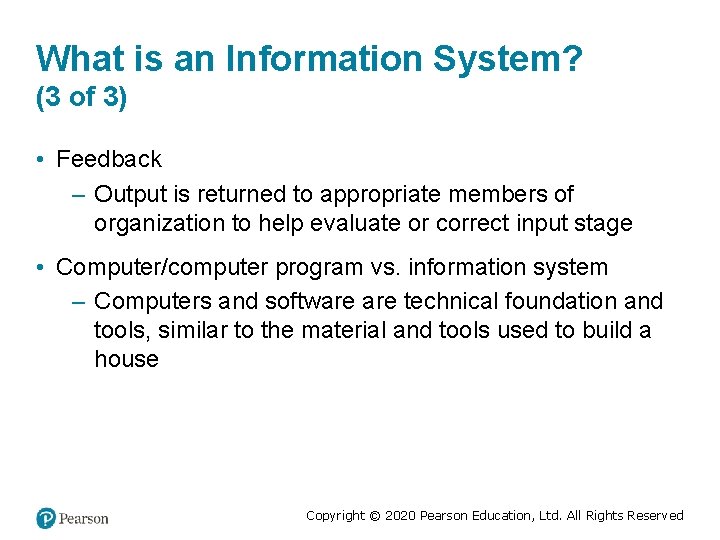 What is an Information System? (3 of 3)

• Feedback
– Output is returned to appropriate members of organization to help evaluate or correct input stage

• Computer/computer program vs. information system
– Computers and software are technical foundation and tools, similar to the material and tools used to build a house

Pearson

Copyright © 2020 Pearson Education, Ltd. All Rights Reserved